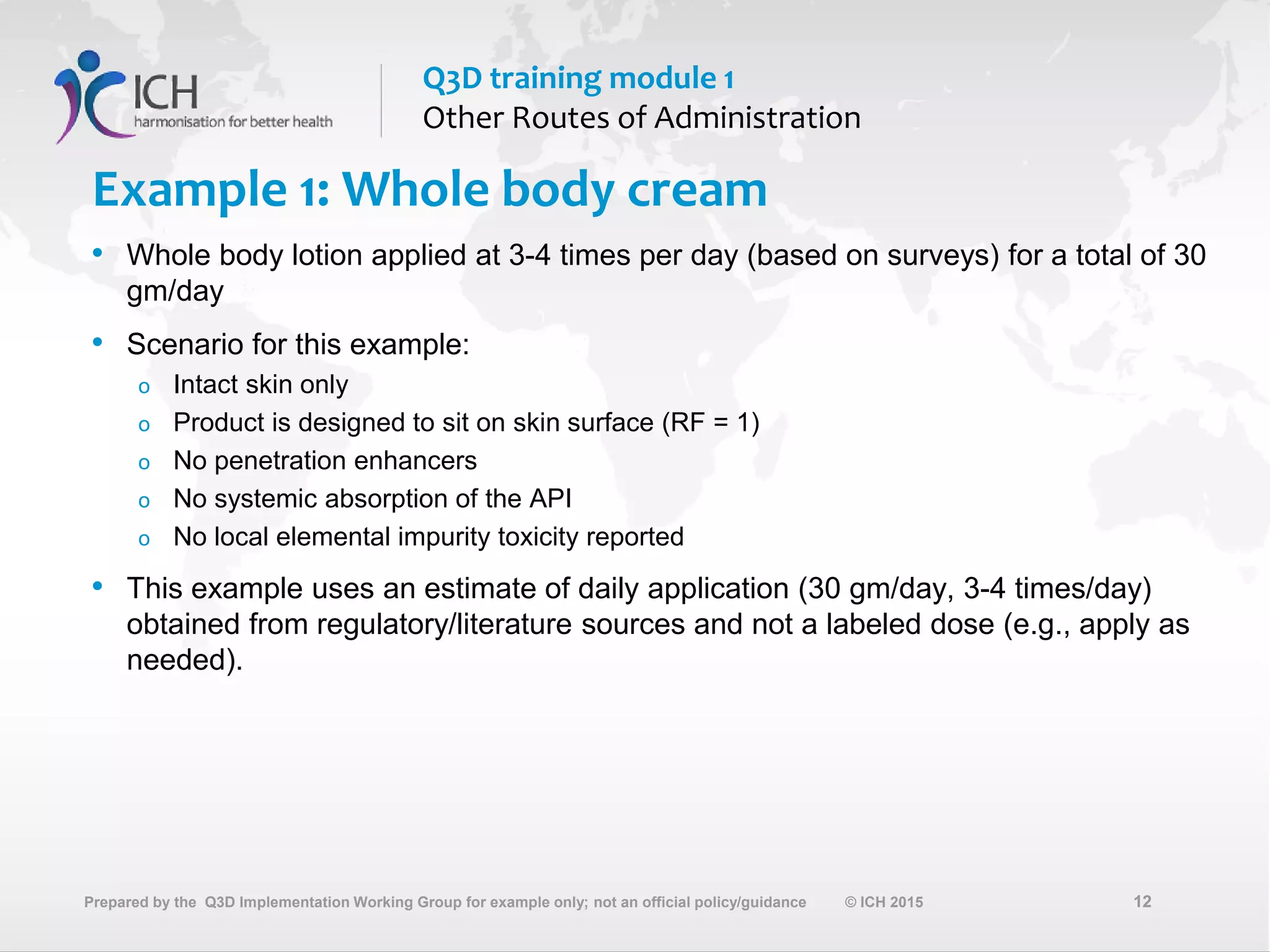 ICH
harmonisation for better health

Q3D training module 1
Other Routes of Administration

Example 1: Whole body cream

• Whole body lotion applied at 3-4 times per day (based on surveys) for a total of 30 gm/day

• Scenario for this example:
 o Intact skin only
 o Product is designed to sit on skin surface (RF = 1)
 o No penetration enhancers
 o No systemic absorption of the API
 o No local elemental impurity toxicity reported

• This example uses an estimate of daily application (30 gm/day, 3-4 times/day) obtained from regulatory/literature sources and not a labeled dose (e.g., apply as needed).

Prepared by the Q3D Implementation Working Group for example only; not an official policy/guidance © ICH 2015 12